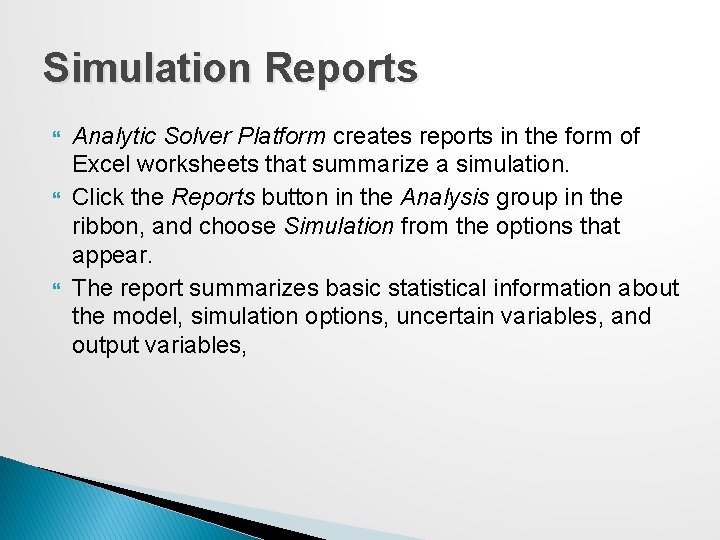 Simulation Reports

Analytic Solver Platform creates reports in the form of Excel worksheets that summarize a simulation.

Click the Reports button in the Analysis group in the ribbon, and choose Simulation from the options that appear.

The report summarizes basic statistical information about the model, simulation options, uncertain variables, and output variables,